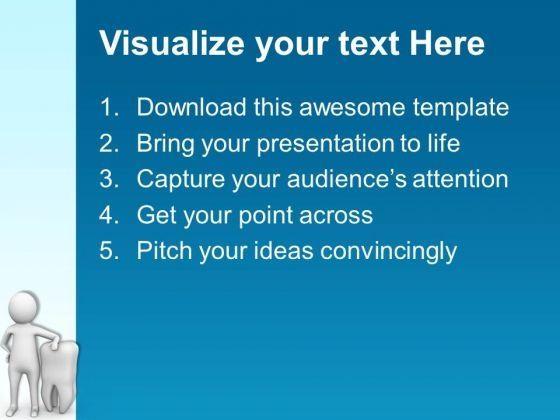 Visualize your text Here

1. Download this awesome template
2. Bring your presentation to life
3. Capture your audience's attention
4. Get your point across
5. Pitch your ideas convincingly